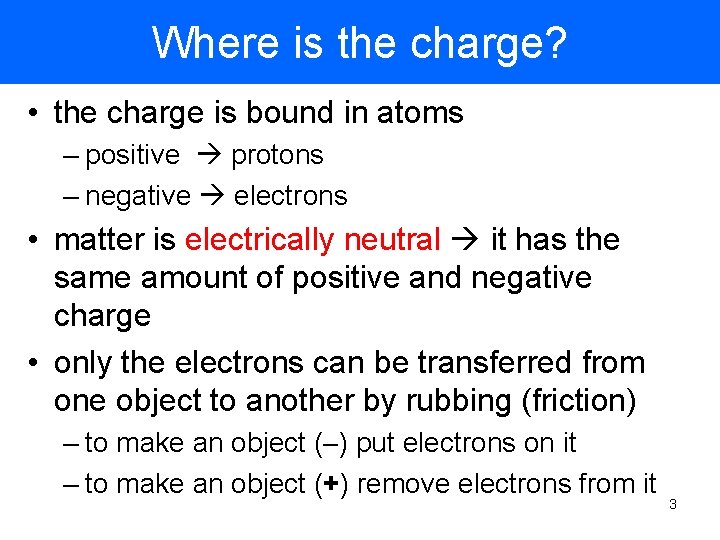 Where is the charge?

• the charge is bound in atoms
– positive → protons
– negative → electrons

• matter is electrically neutral → it has the same amount of positive and negative charge

• only the electrons can be transferred from one object to another by rubbing (friction)
– to make an object (–) put electrons on it
– to make an object (+) remove electrons from it

3